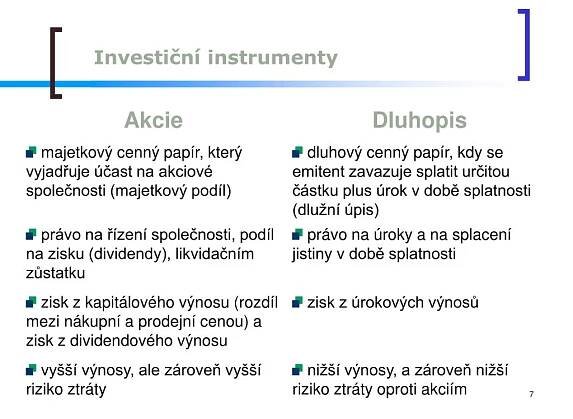 Investiční instrumenty

Akcie

majetkový cenný papír, který vyjadřuje účast na akciové společnosti (majetkový podíl)

právo na řízení společnosti, podíl na zisku (dividendy), likvidačním zůstatku

zisk z kapitálového výnosu (rozdíl mezi nákupní a prodejní cenou) a zisk z dividendového výnosu

vyšší výnosy, ale zároveň vyšší riziko ztráty

Dluhopis

dluhový cenný papír, kdy se emitent zavazuje splatit určitou částku plus úrok v době splatnosti (dlužní úpis)

právo na úroky a na splacení jistiny v době splatnosti

zisk z úrokových výnosů

nižší výnosy, a zároveň nižší riziko ztráty oproti akciím

7